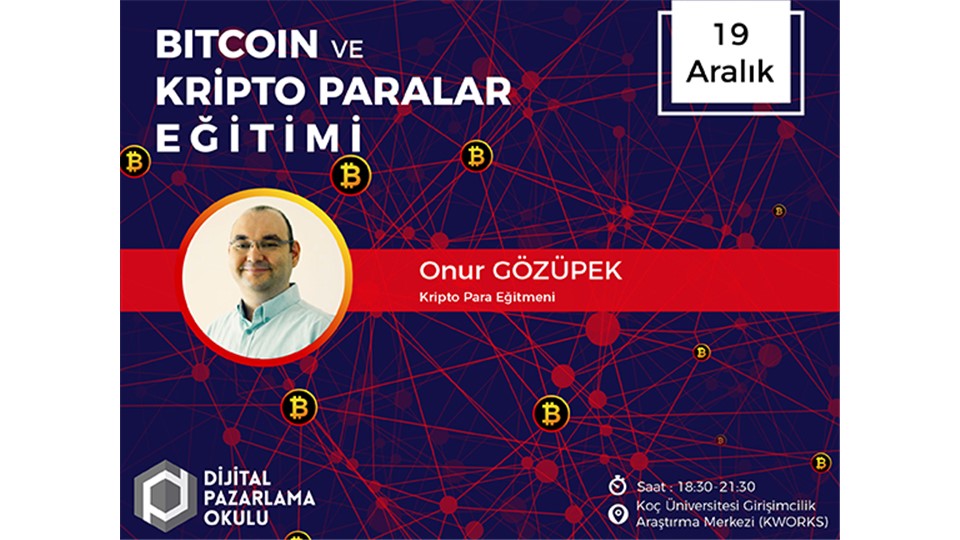 BITCOIN VE
KRİPTO PARALAR
EĞİTİMİ

19
Aralık

Onur GÖZÜPEK
Kripto Para Eğitmeni

DİJİTAL
PAZARLAMA
OKULU

Saat : 18:30-21:30
Koç Üniversitesi Girişimcilik Araştırma Merkezi (KWORKS)